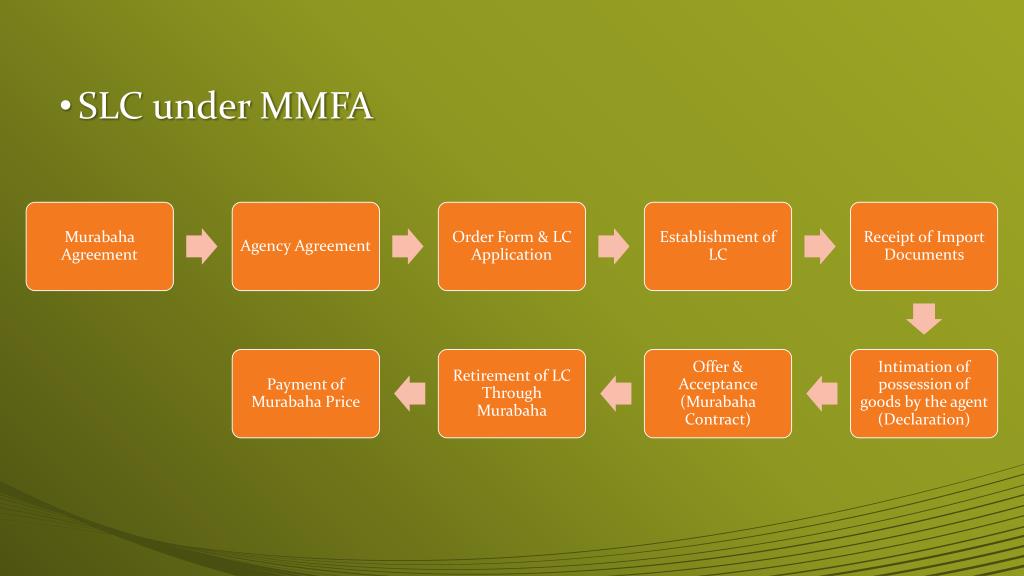 • SLC under MMFA

Murabaha Agreement

Agency Agreement

Order Form & LC Application

Establishment of LC

Receipt of Import Documents

Intimation of possession of goods by the agent (Declaration)

Offer & Acceptance (Murabaha Contract)

Retirement of LC Through Murabaha

Payment of Murabaha Price